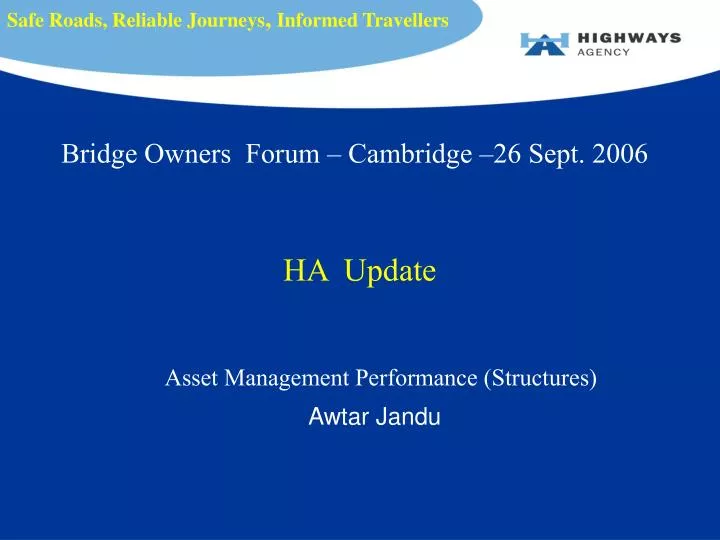 Safe Roads, Reliable Journeys, Informed Travellers

HIGHWAYS AGENCY

Bridge Owners Forum – Cambridge –26 Sept. 2006

HA Update

Asset Management Performance (Structures)

Awtar Jandu